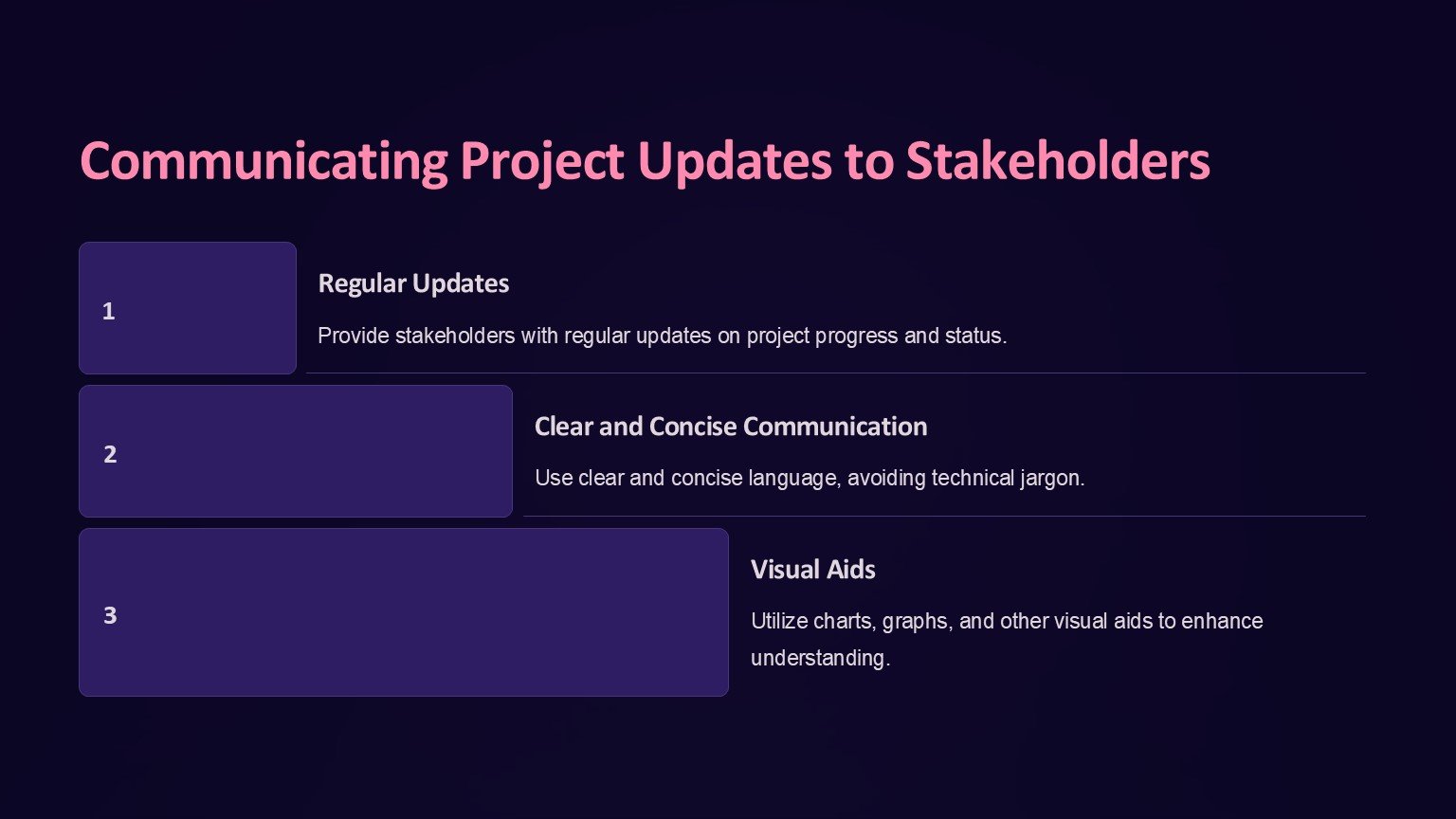 Communicating Project Updates to Stakeholders

1

Regular Updates

Provide stakeholders with regular updates on project progress and status.

2

Clear and Concise Communication

Use clear and concise language, avoiding technical jargon.

3

Visual Aids

Utilize charts, graphs, and other visual aids to enhance understanding.